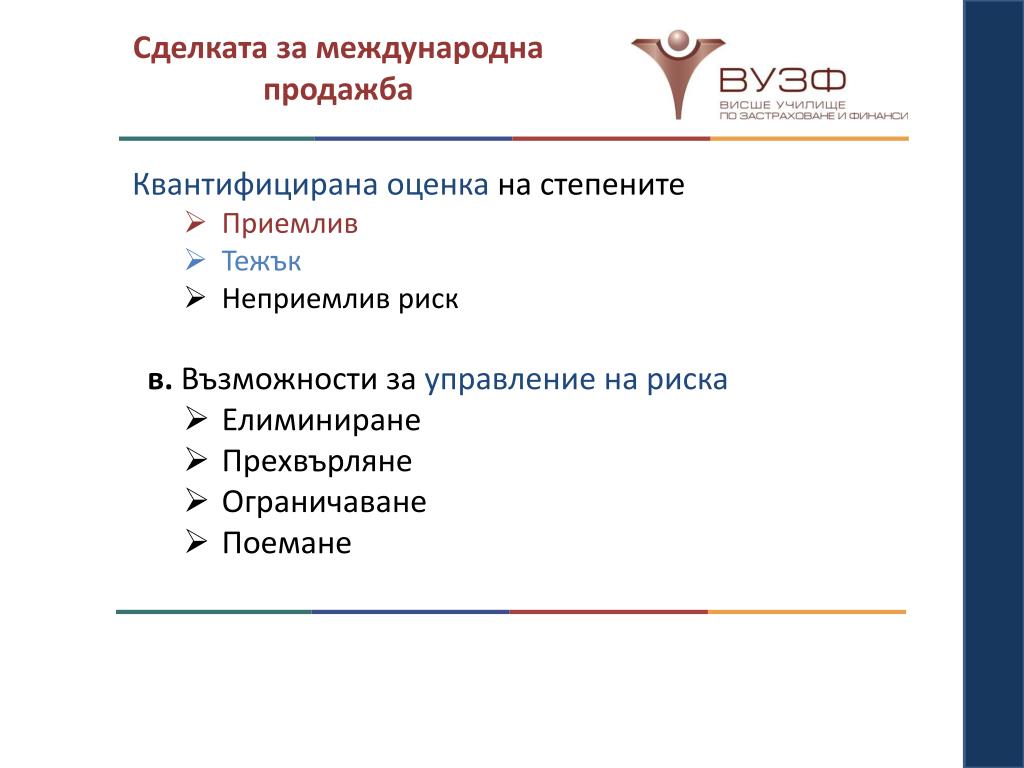 Сделката за международна продажба

ВУЗФ
ВИСШЕ УЧИЛИЩЕ
ПО ЗАСТРАХОВАНЕ И ФИНАНСИ

Квантифицирана оценка на степените
➢ Приемлив
➢ Тежък
➢ Неприемлив риск

в. Възможности за управление на риска
➢ Елиминиране
➢ Прехвърляне
➢ Ограничаване
➢ Поемане